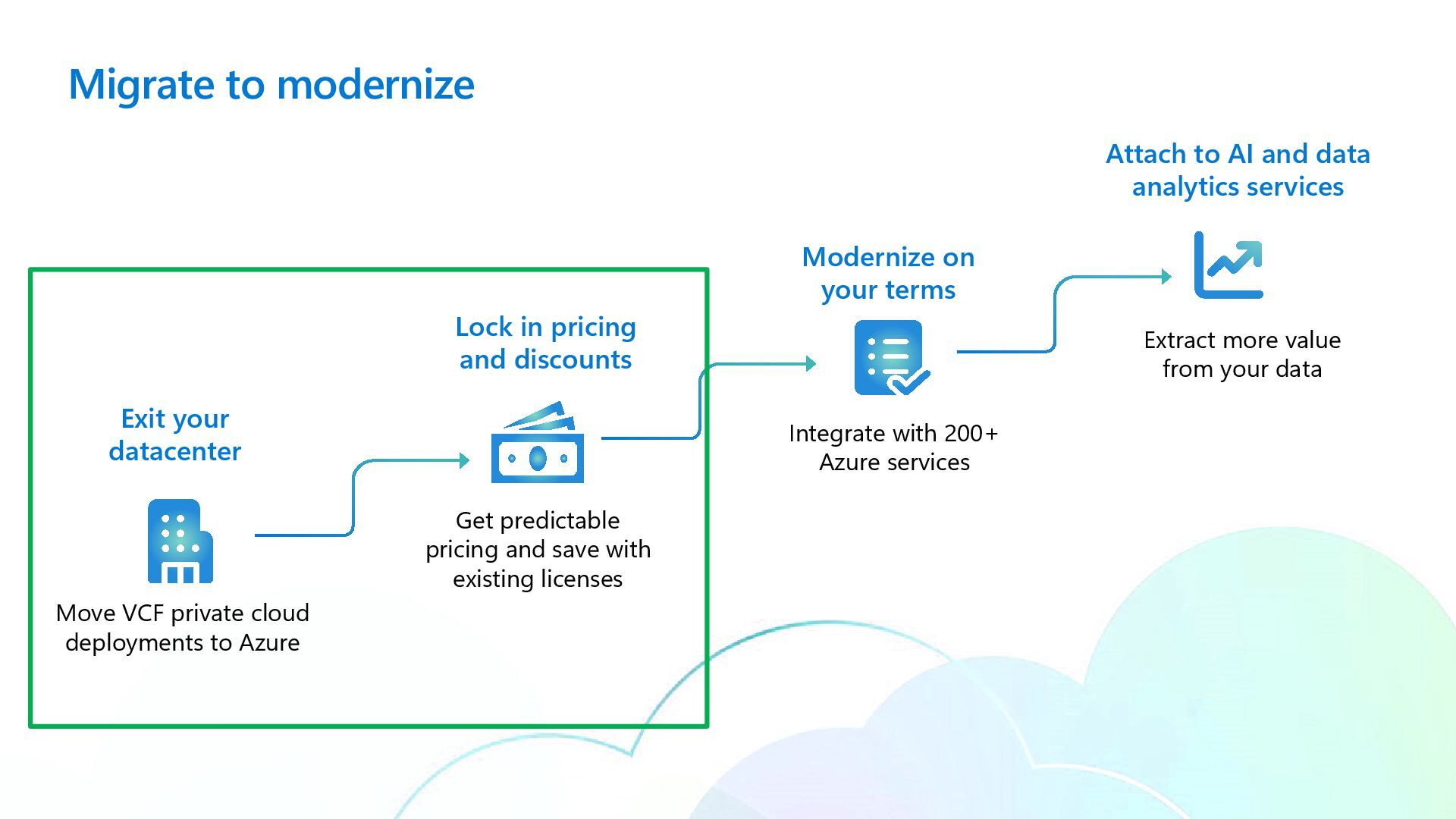 Migrate to modernize

Exit your datacenter

Move VCF private cloud deployments to Azure

Lock in pricing and discounts

Get predictable pricing and save with existing licenses

Modernize on your terms

Integrate with 200+ Azure services

Attach to AI and data analytics services

Extract more value from your data